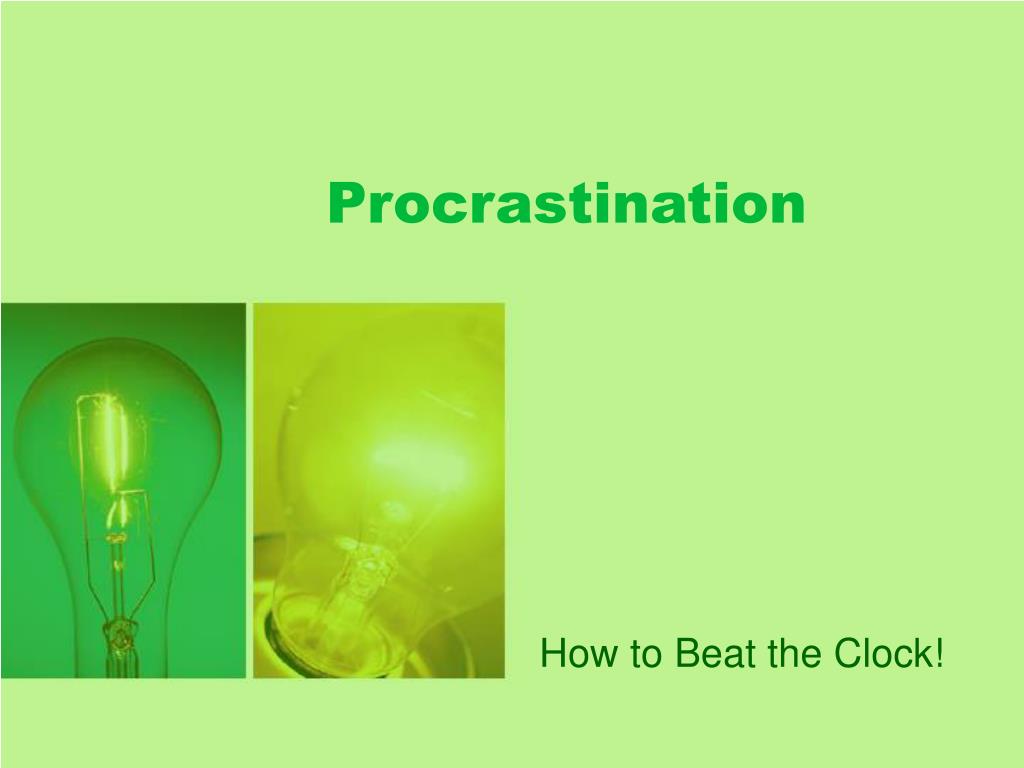 Procrastination

How to Beat the Clock!